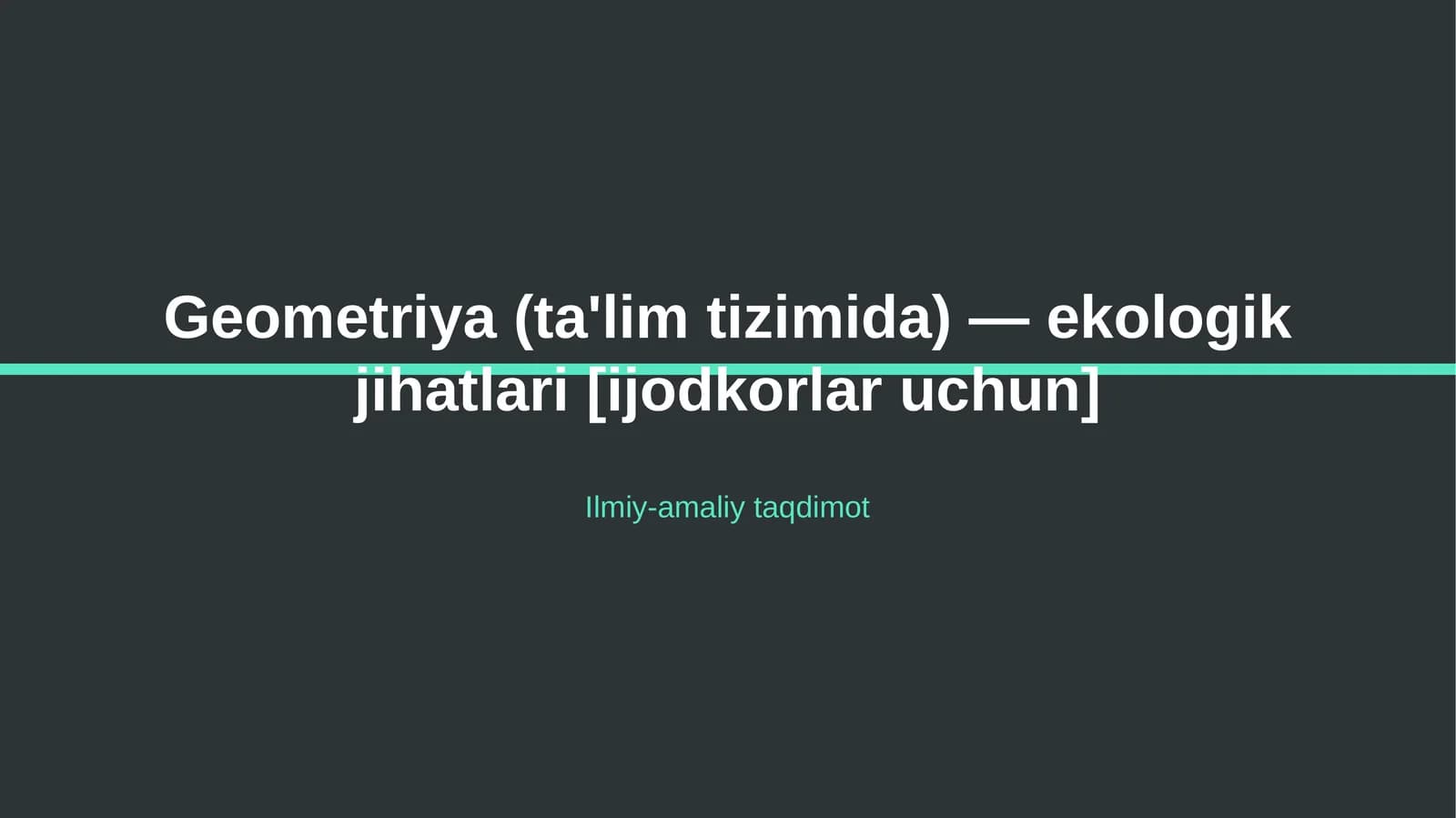 Geometriya (ta'lim tizimida) — ekologik jihatlari [ijodkorlar uchun]

Ilmiy-amaliy taqdimot